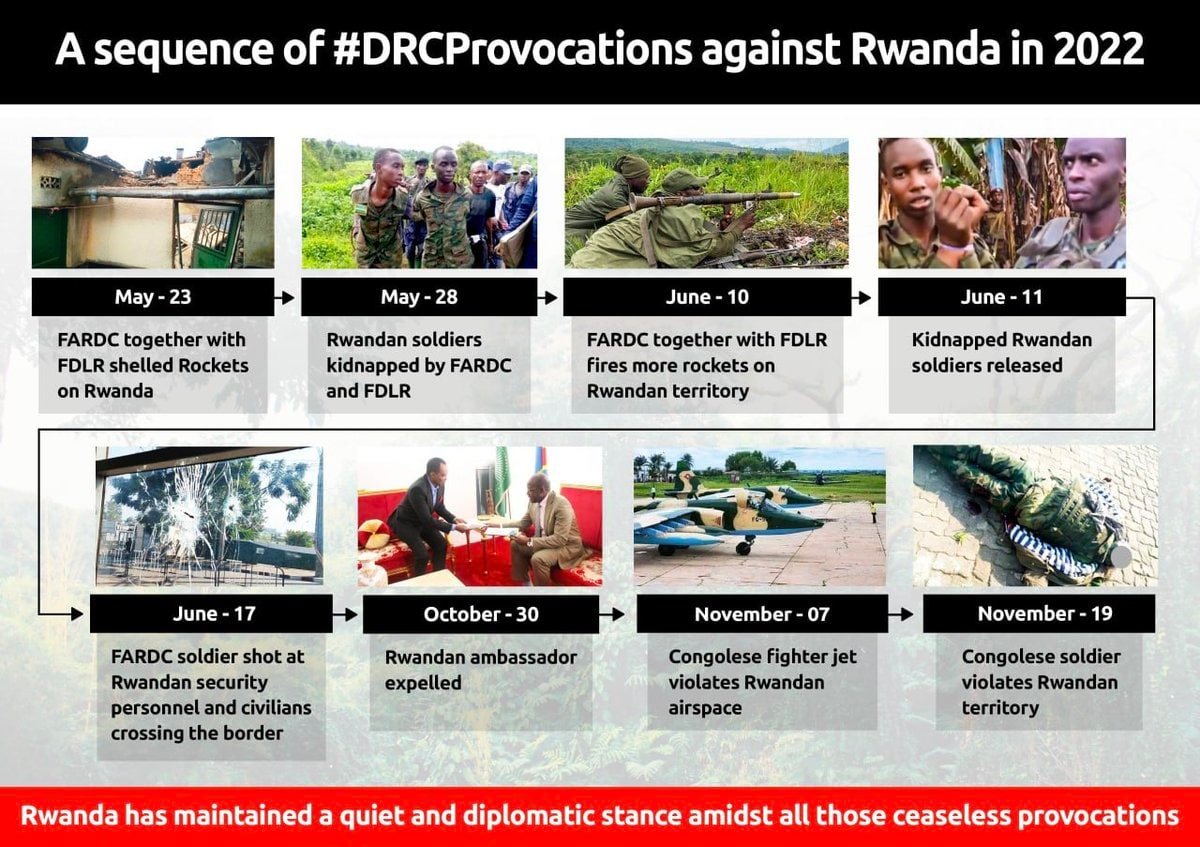 A sequence of #DRCProvocations against Rwanda in 2022

May - 23

FARDC together with FDLR shelled Rockets on Rwanda

May - 28

Rwandan soldiers kidnapped by FARDC and FDLR

June - 10

FARDC together with FDLR fires more rockets on Rwandan territory

June - 11

Kidnapped Rwandan soldiers released

June - 17

FARDC soldier shot at Rwandan security personnel and civilians crossing the border

October - 30

Rwandan ambassador expelled

November - 07

Congolese fighter jet violates Rwandan airspace

November - 19

Congolese soldier violates Rwandan territory

Rwanda has maintained a quiet and diplomatic stance amidst all those ceaseless provocations